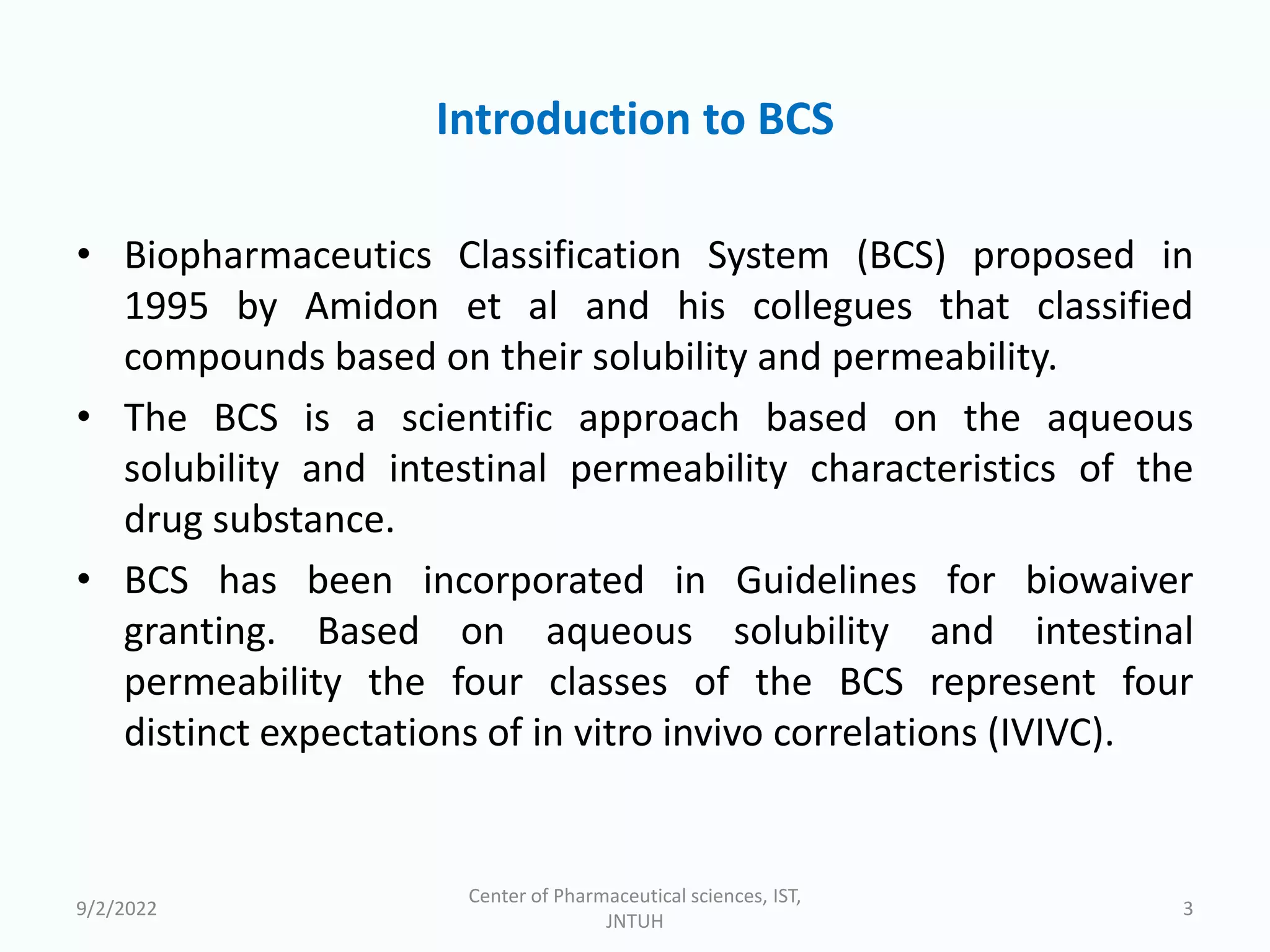 Introduction to BCS

• Biopharmaceutics Classification System (BCS) proposed in 1995 by Amidon et al and his collegues that classified compounds based on their solubility and permeability.

• The BCS is a scientific approach based on the aqueous solubility and intestinal permeability characteristics of the drug substance.

• BCS has been incorporated in Guidelines for biowaiver granting. Based on aqueous solubility and intestinal permeability the four classes of the BCS represent four distinct expectations of in vitro invivo correlations (IVIVC).

9/2/2022

Center of Pharmaceutical sciences, IST, JNTUH

3